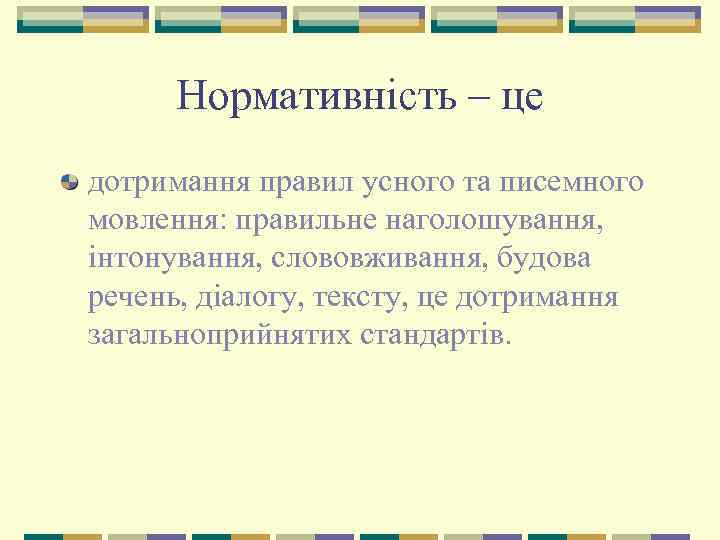 Нормативність – це

дотримання правил усного та писемного мовлення: правильне наголошування, інтонування, слововживання, будова речень, діалогу, тексту, це дотримання загальноприйнятих стандартів.